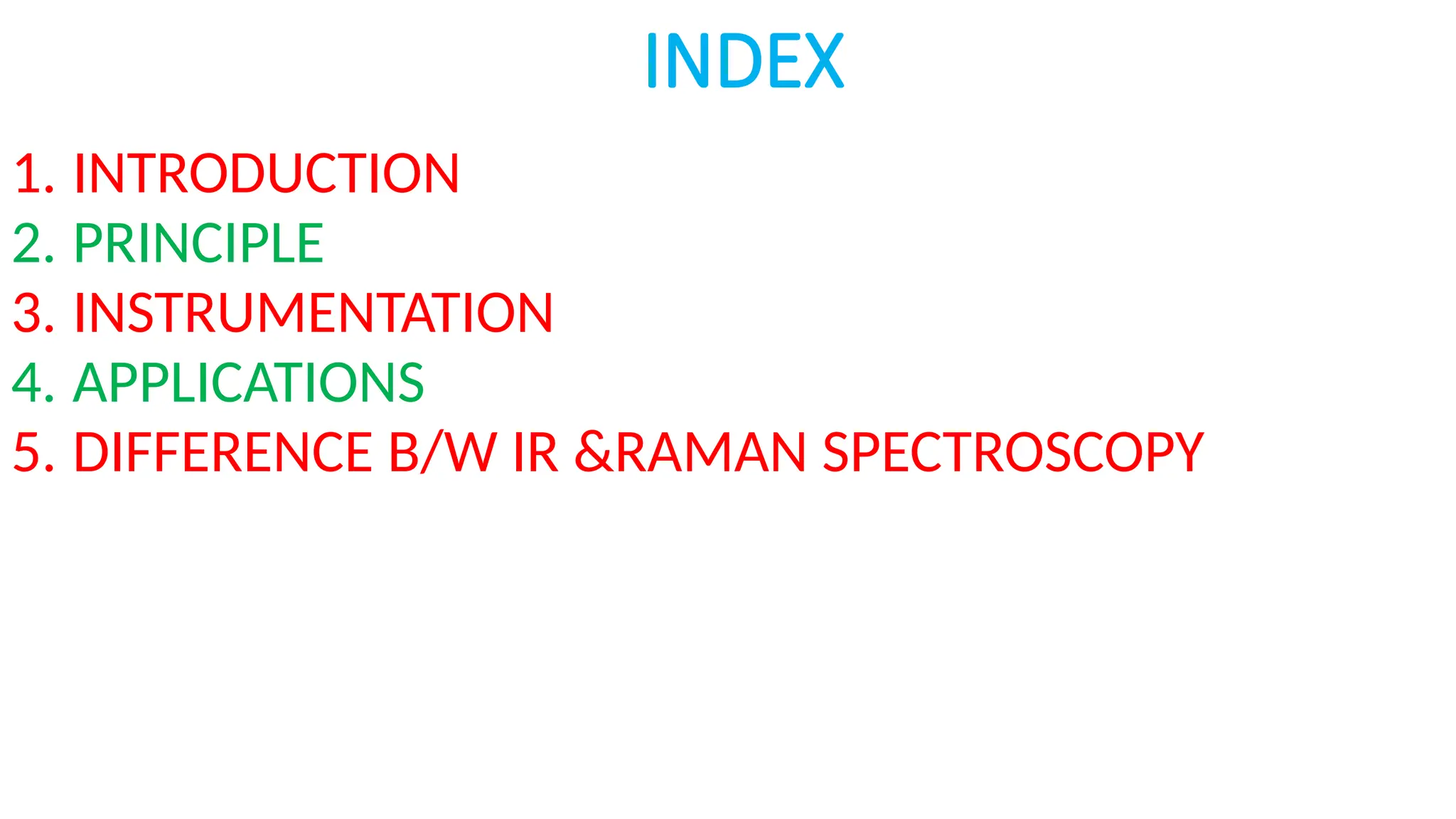 INDEX

1. INTRODUCTION
2. PRINCIPLE
3. INSTRUMENTATION
4. APPLICATIONS
5. DIFFERENCE B/W IR &RAMAN SPECTROSCOPY